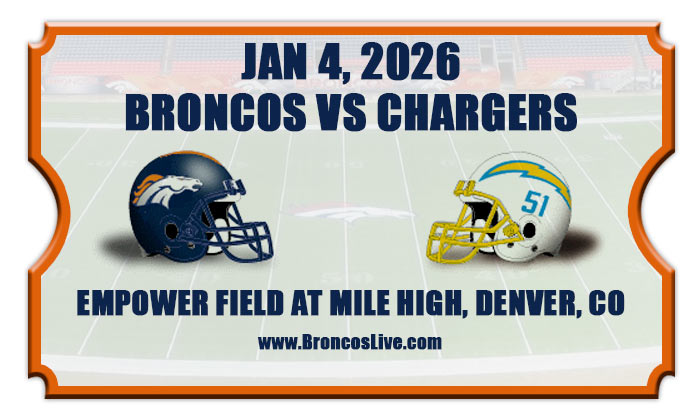 JAN 4, 2026
BRONCOS VS CHARGERS

51

EMPOWER FIELD AT MILE HIGH, DENVER, CO

www.BroncosLive.com